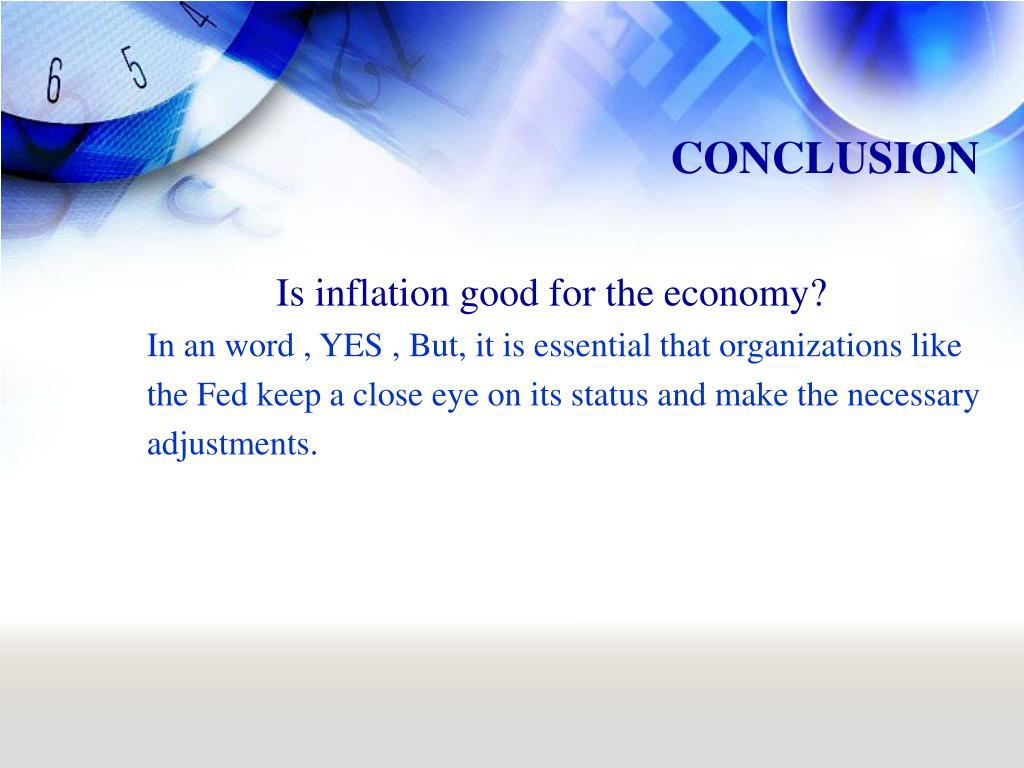 6 5 4

CONCLUSION

Is inflation good for the economy?

In an word , YES , But, it is essential that organizations like the Fed keep a close eye on its status and make the necessary adjustments.